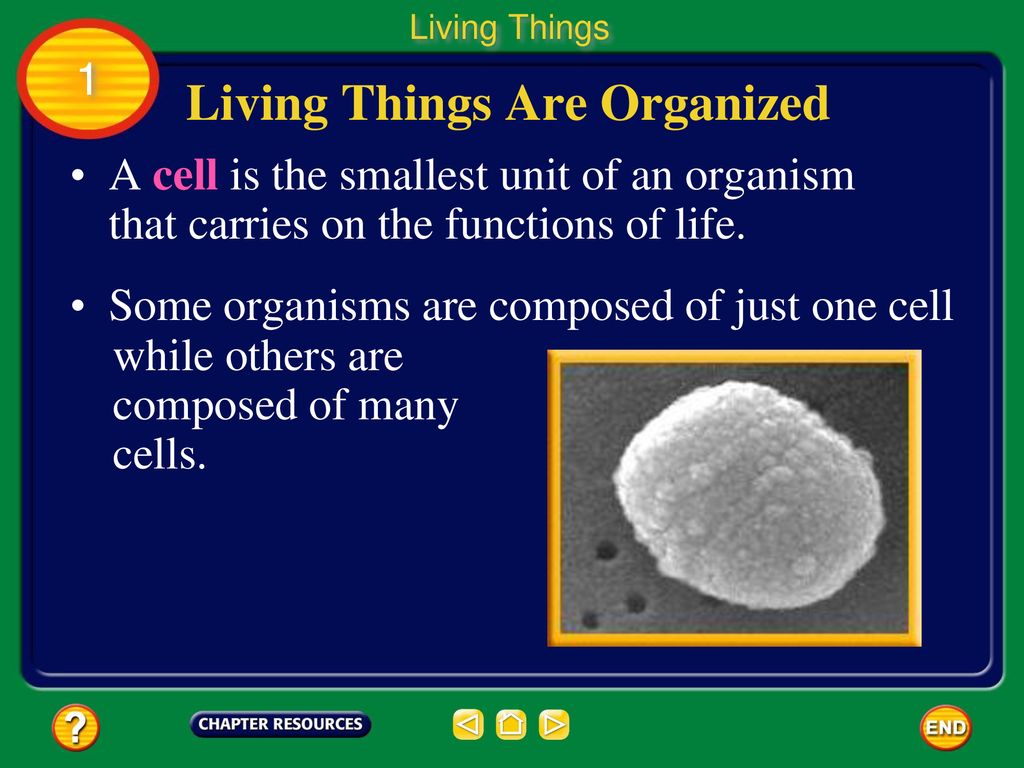 Living Things

1

Living Things Are Organized

• A cell is the smallest unit of an organism that carries on the functions of life.

• Some organisms are composed of just one cell while others are composed of many cells.

?

CHAPTER RESOURCES

END